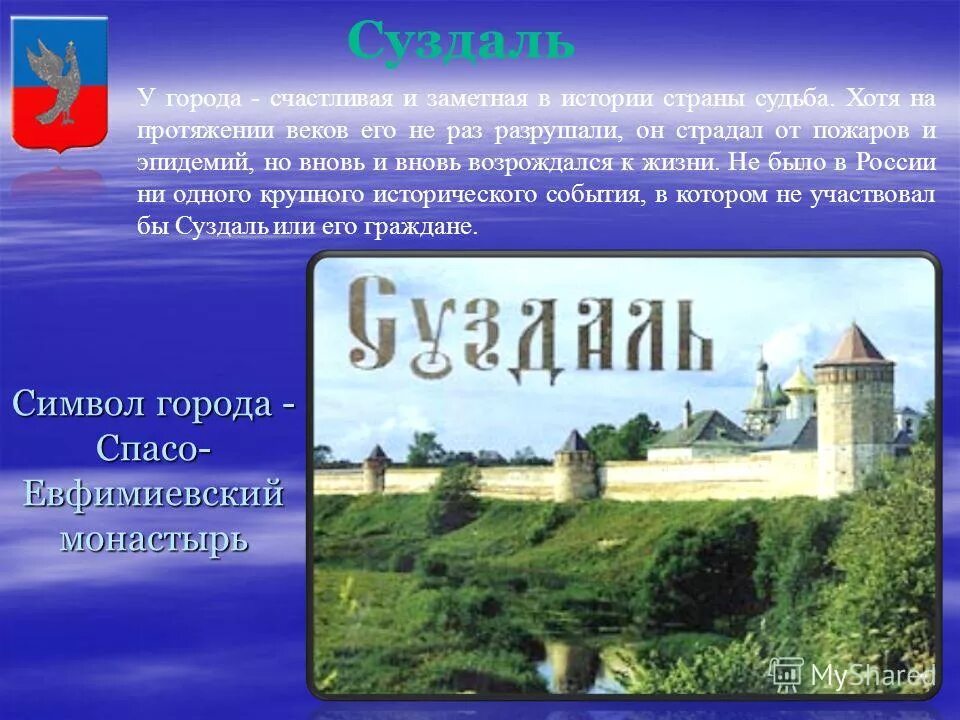 Суздаль

У города - счастливая и заметная в истории страны судьба. Хотя на протяжении веков его не раз разрушали, он страдал от пожаров и эпидемий, но вновь и вновь возрождался к жизни. Не было в России ни одного крупного исторического события, в котором не участвовал бы Суздаль или его граждане.

Суздаль

Символ города - Спасо-Евфимиевский монастырь

MyShared